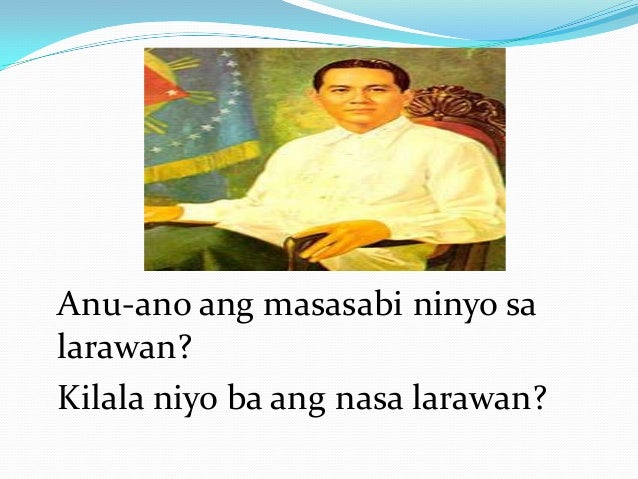 Anu-ano ang masasabi ninyo sa larawan?

Kilala niyo ba ang nasa larawan?